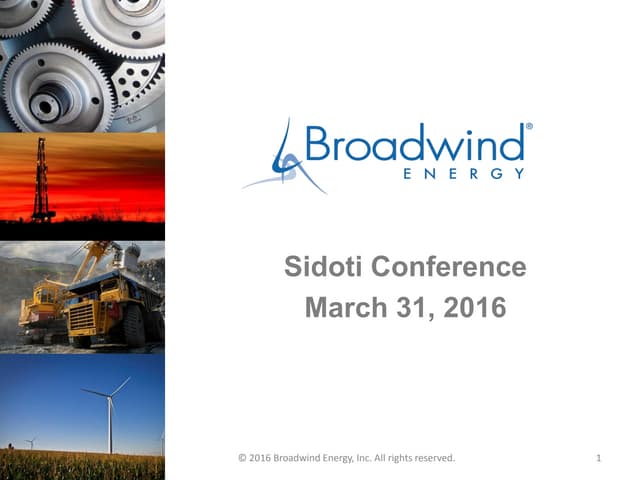 Broadwind®
ENERGY

Sidoti Conference
March 31, 2016

© 2016 Broadwind Energy, Inc. All rights reserved.

1